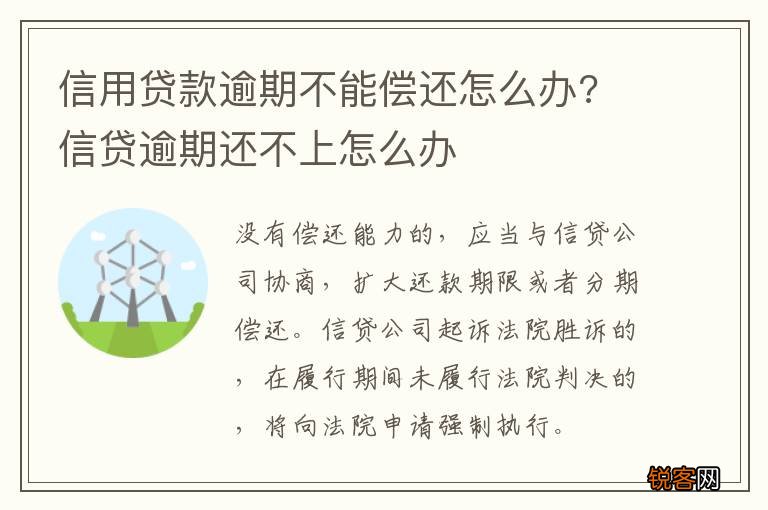 信用贷款逾期不能偿还怎么办？信贷逾期还不上怎么办

没有偿还能力的，应当与信贷公司协商，扩大还款期限或者分期偿还。信贷公司起诉法院胜诉的，在履行期间未履行法院判决的，将向法院申请强制执行。

锐客网